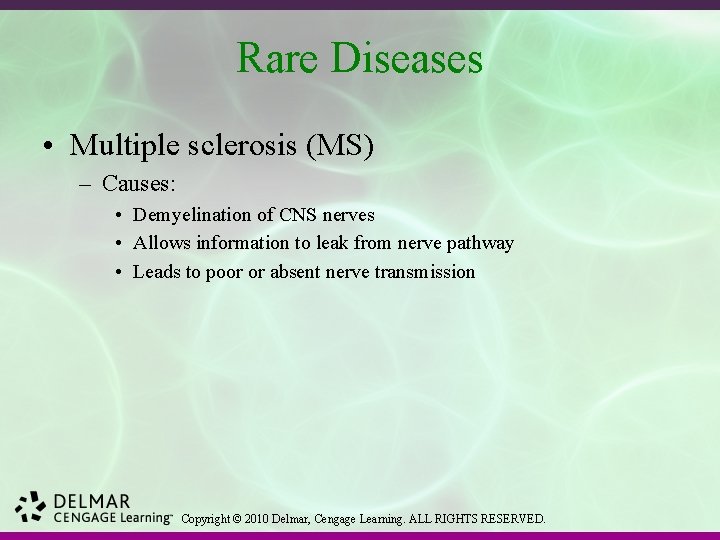 Rare Diseases

• Multiple sclerosis (MS)
– Causes:
• Demyelination of CNS nerves
• Allows information to leak from nerve pathway
• Leads to poor or absent nerve transmission

DELMAR
CENGAGE Learning™

Copyright © 2010 Delmar, Cengage Learning. ALL RIGHTS RESERVED.